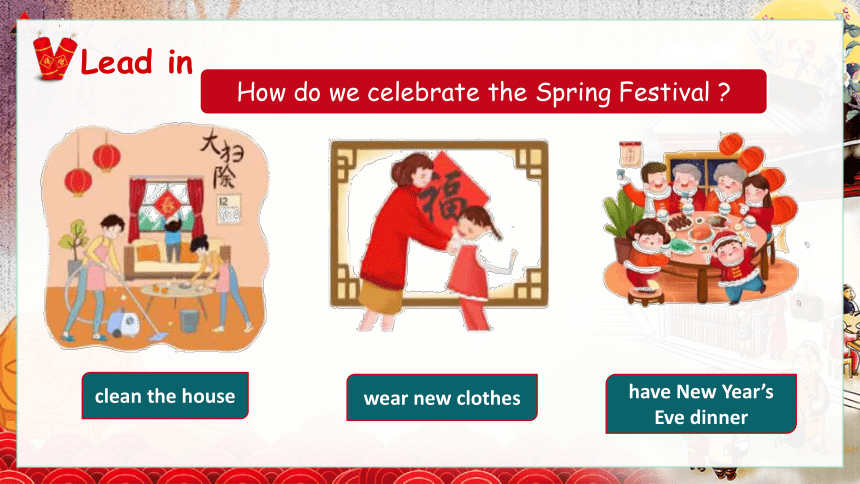 Lead in

How do we celebrate the Spring Festival ?

大扫除

12

福

clean the house

wear new clothes

have New Year's Eve dinner